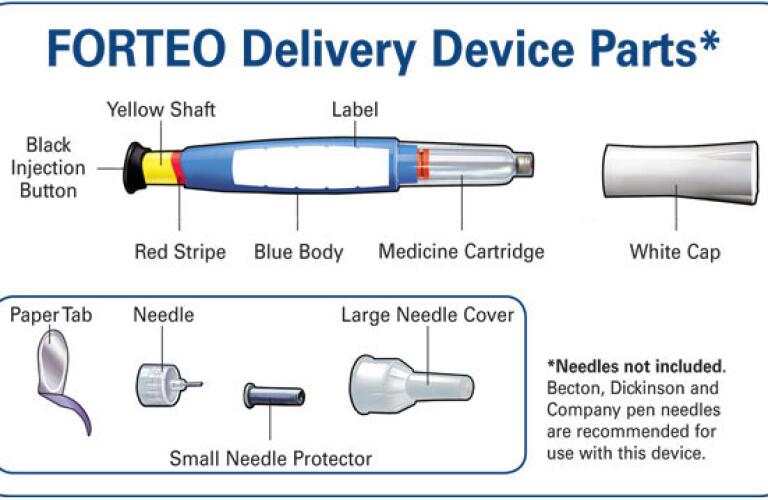 FORTEO Delivery Device Parts*

Yellow Shaft

Label

Black Injection Button

Red Stripe

Blue Body

Medicine Cartridge

White Cap

Paper Tab

Needle

Large Needle Cover

Small Needle Protector

*Needles not included. Becton, Dickinson and Company pen needles are recommended for use with this device.